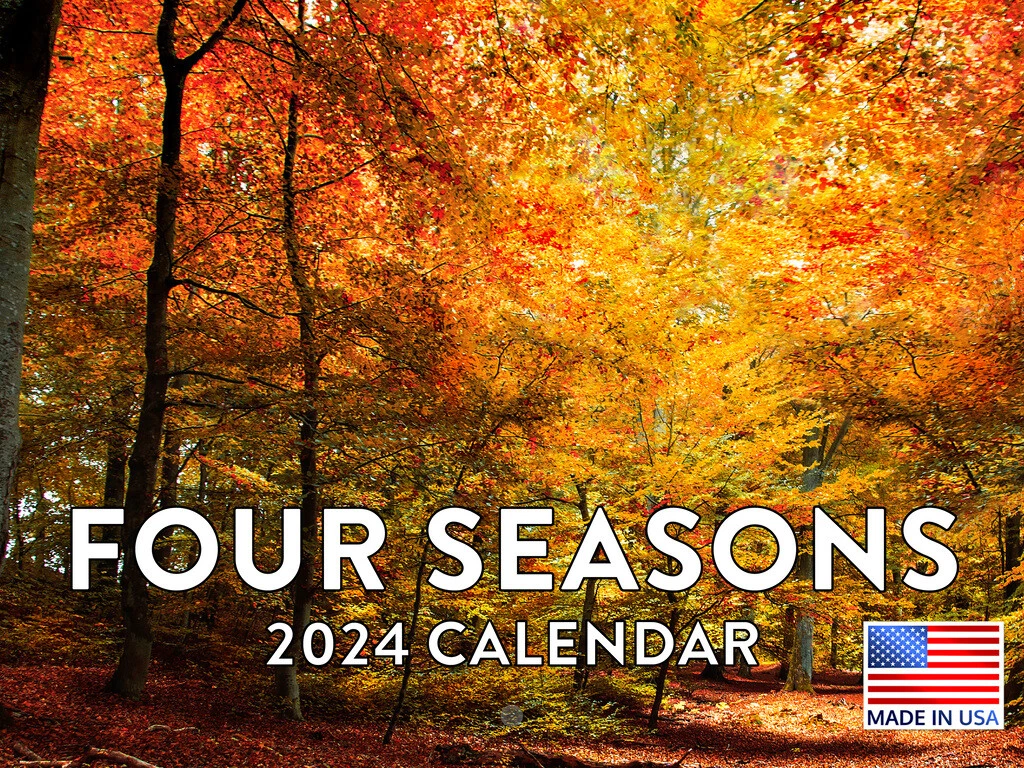 FOUR SEASONS
2024 CALENDAR

MADE IN USA